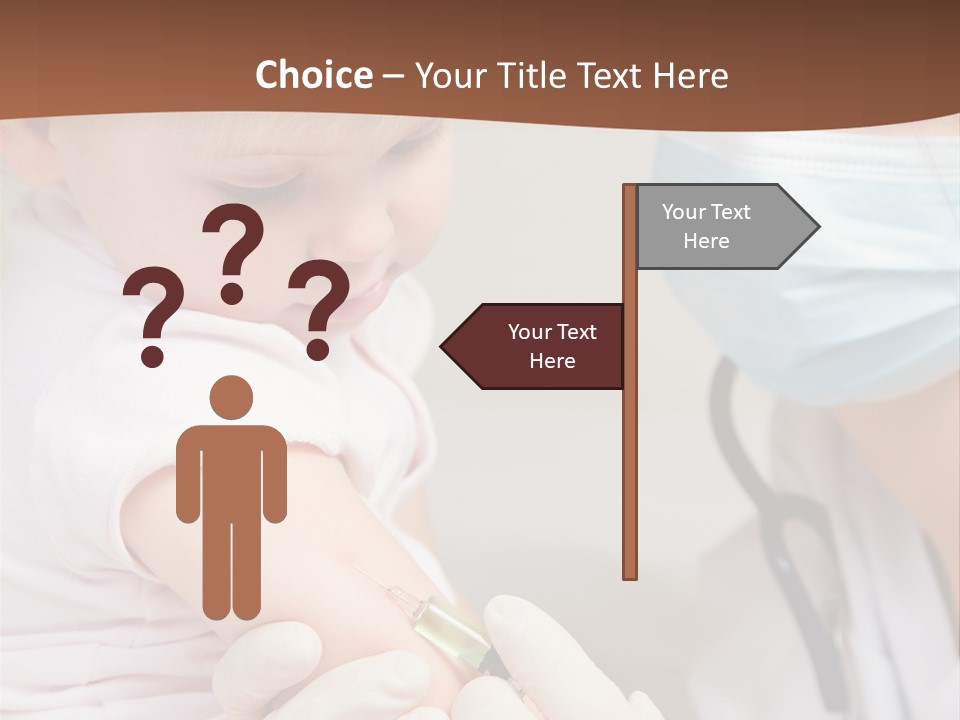 Choice – Your Title Text Here

? ? ?

Your Text Here

Your Text Here